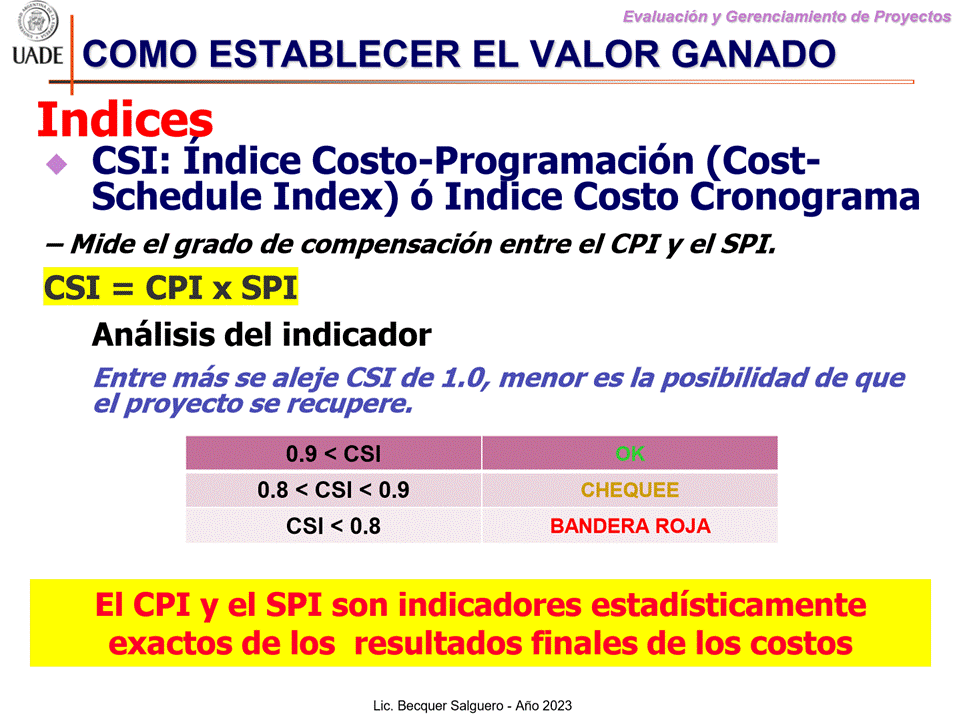 UADE

Evaluación y Gerenciamiento de Proyectos

COMO ESTABLECER EL VALOR GANADO

Indices

CSI: Índice Costo-Programación (Cost-Schedule Index) ó Indice Costo Cronograma

– Mide el grado de compensación entre el CPI y el SPI.

CSI = CPI x SPI

Análisis del indicador

Entre más se aleje CSI de 1.0, menor es la posibilidad de que el proyecto se recupere.

| 0.9 < CSI | OK |
|---|---|
| 0.8 < CSI < 0.9 | CHEQUEE |
| CSI < 0.8 | BANDERA ROJA |

El CPI y el SPI son indicadores estadísticamente exactos de los resultados finales de los costos

Lic. Becquer Salguero - Año 2023